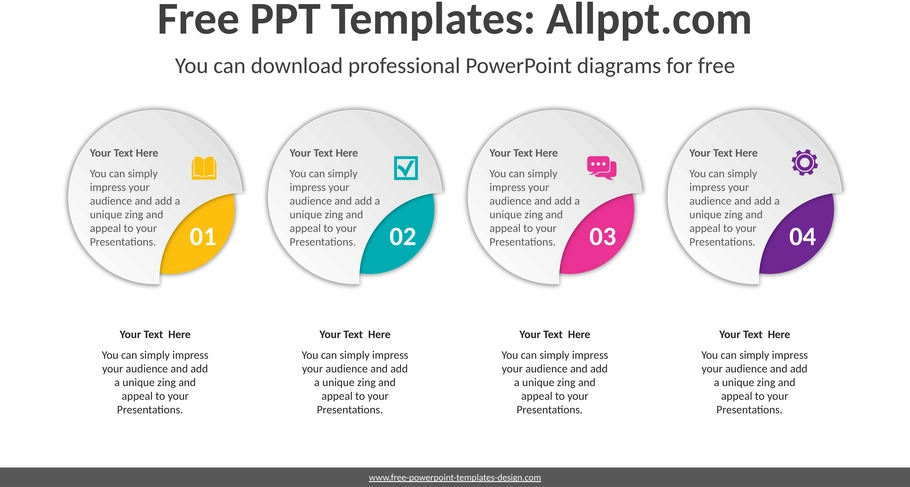 Free PPT Templates: Allppt.com

You can download professional PowerPoint diagrams for free

Your Text Here

You can simply impress your audience and add a unique zing and appeal to your Presentations.

01

Your Text Here

You can simply impress your audience and add a unique zing and appeal to your Presentations.

02

Your Text Here

You can simply impress your audience and add a unique zing and appeal to your Presentations.

03

Your Text Here

You can simply impress your audience and add a unique zing and appeal to your Presentations.

04

Your Text Here

You can simply impress your audience and add a unique zing and appeal to your Presentations.

Your Text Here

You can simply impress your audience and add a unique zing and appeal to your Presentations.

Your Text Here

You can simply impress your audience and add a unique zing and appeal to your Presentations.

Your Text Here

You can simply impress your audience and add a unique zing and appeal to your Presentations.

www.free-powerpoint-templates-design.com